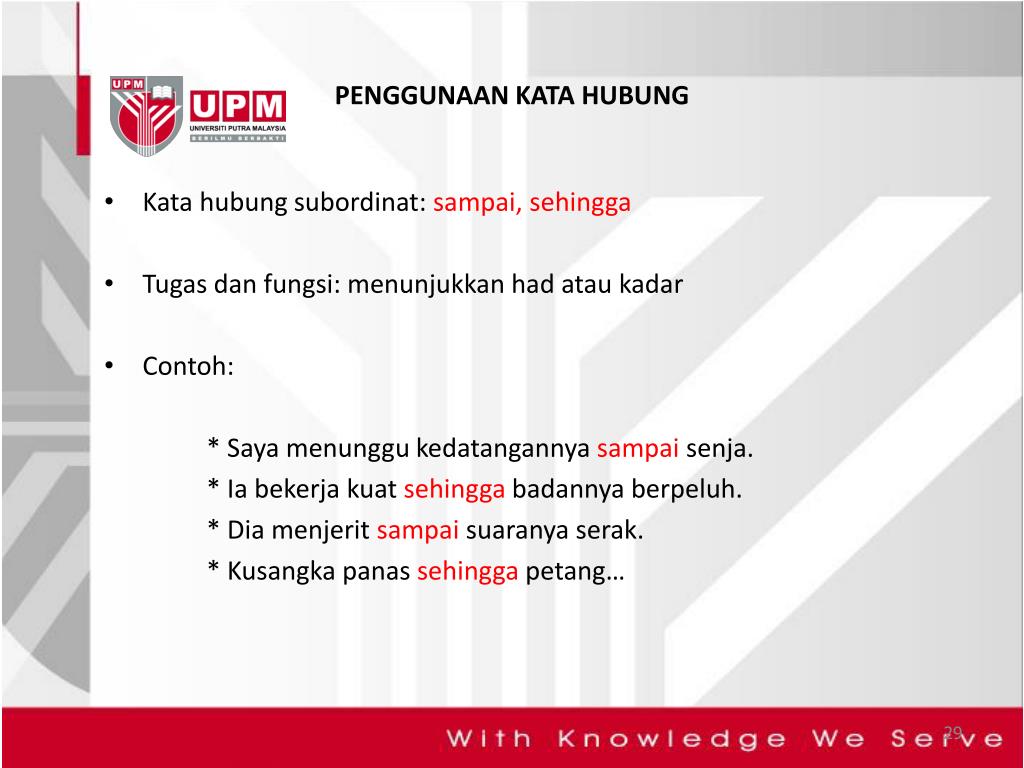 UPM
UPM
UNIVERSITI PUTRA MALAYSIA
BERILMU BERBAKTI

PENGGUNAAN KATA HUBUNG

• Kata hubung subordinat: sampai, sehingga

• Tugas dan fungsi: menunjukkan had atau kadar

• Contoh:

* Saya menunggu kedatangannya sampai senja.
* Ia bekerja kuat sehingga badannya berpeluh.
* Dia menjerit sampai suaranya serak.
* Kusangka panas sehingga petang…

With Knowledge We Serve

29